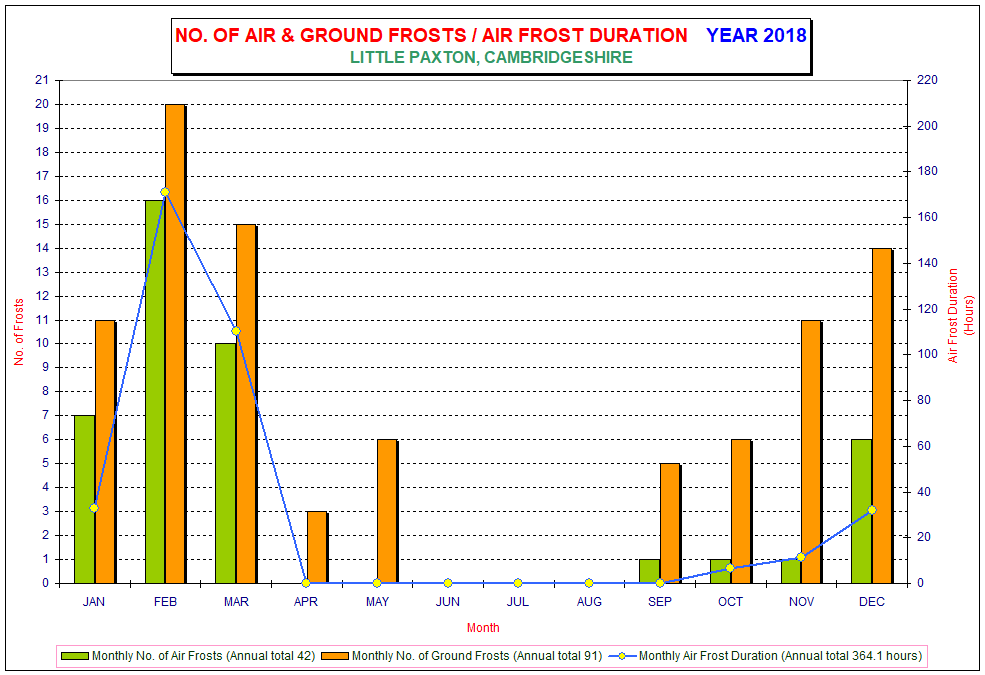 NO. OF AIR & GROUND FROSTS / AIR FROST DURATION YEAR 2018
LITTLE PAXTON, CAMBRIDGESHIRE

No. of Frosts

21
20
19
18
17
16
15
14
13
12
11
10
9
8
7
6
5
4
3
2
1
0

Air Frost Duration (Hours)

220
200
180
160
140
120
100
80
60
40
20
0

JAN FEB MAR APR MAY JUN JUL AUG SEP OCT NOV DEC

Month

Monthly No. of Air Frosts (Annual total 42) Monthly No. of Ground Frosts (Annual total 91) Monthly Air Frost Duration (Annual total 364.1 hours)